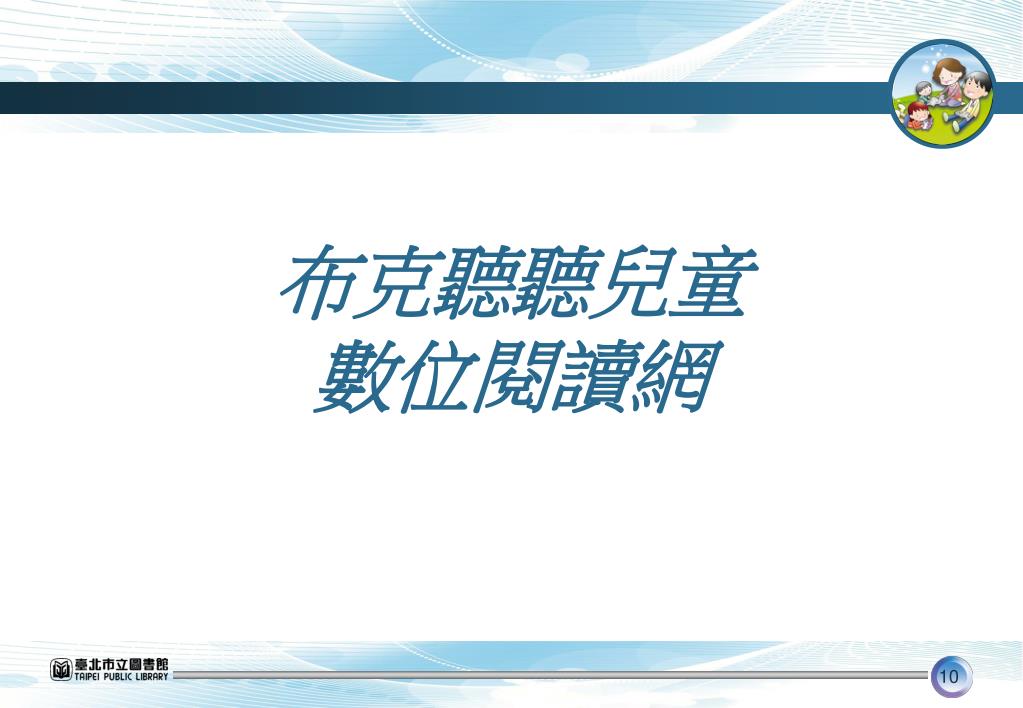 布克聽聽兒童
數位閱讀網

臺北市立圖書館
TAIPEI PUBLIC LIBRARY

10